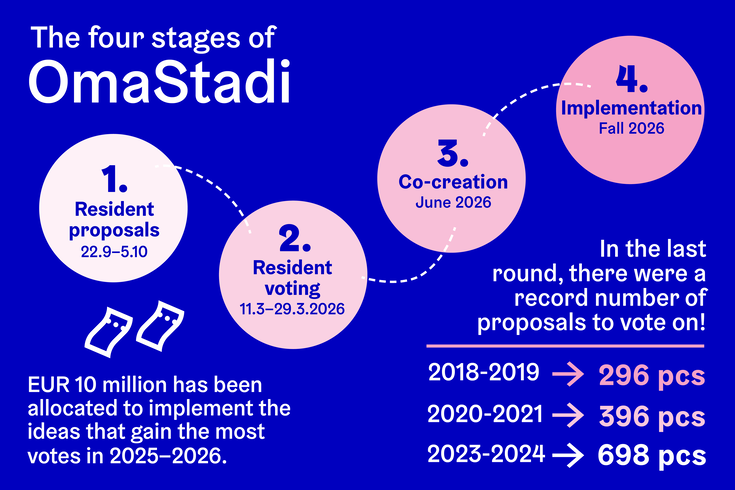 The four stages of OmaStadi

1.
Resident proposals
22.9–5.10

2.
Resident voting
11.3–29.3.2026

3.
Co-creation
June 2026

4.
Implementation
Fall 2026

EUR 10 million has been allocated to implement the ideas that gain the most votes in 2025–2026.

In the last round, there were a record number of proposals to vote on!

2018-2019 → 296 pcs
2020-2021 → 396 pcs
2023-2024 → 698 pcs